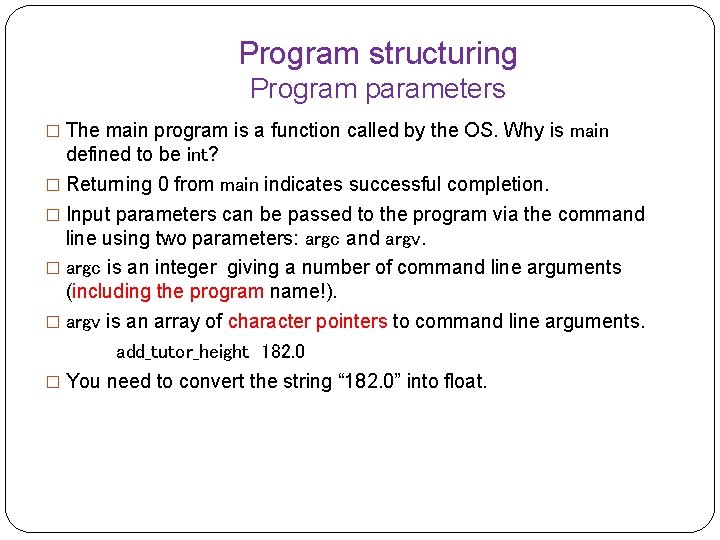 Program structuring
Program parameters

□ The main program is a function called by the OS. Why is main defined to be int?

□ Returning 0 from main indicates successful completion.

□ Input parameters can be passed to the program via the command line using two parameters: argc and argv.

□ argc is an integer giving a number of command line arguments (including the program name!).

□ argv is an array of character pointers to command line arguments.

add_tutor_height 182.0

□ You need to convert the string “182.0” into float.